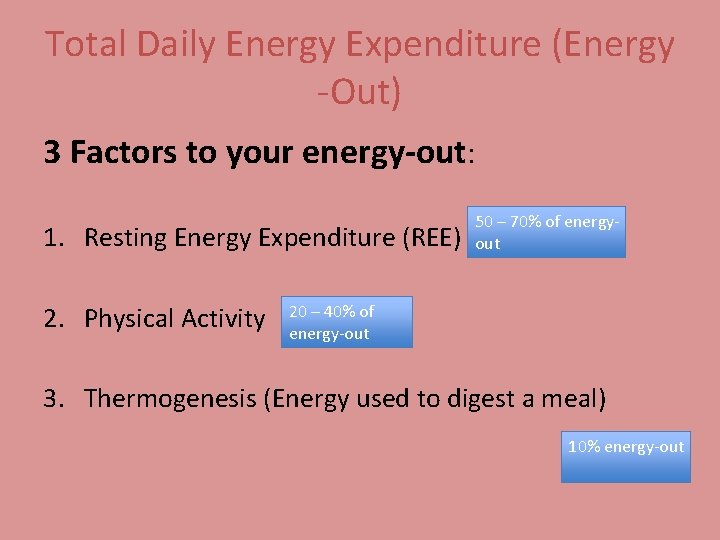 Total Daily Energy Expenditure (Energy -Out)

3 Factors to your energy-out:

1. Resting Energy Expenditure (REE)

50 – 70% of energy-out

2. Physical Activity

20 – 40% of energy-out

3. Thermogenesis (Energy used to digest a meal)

10% energy-out